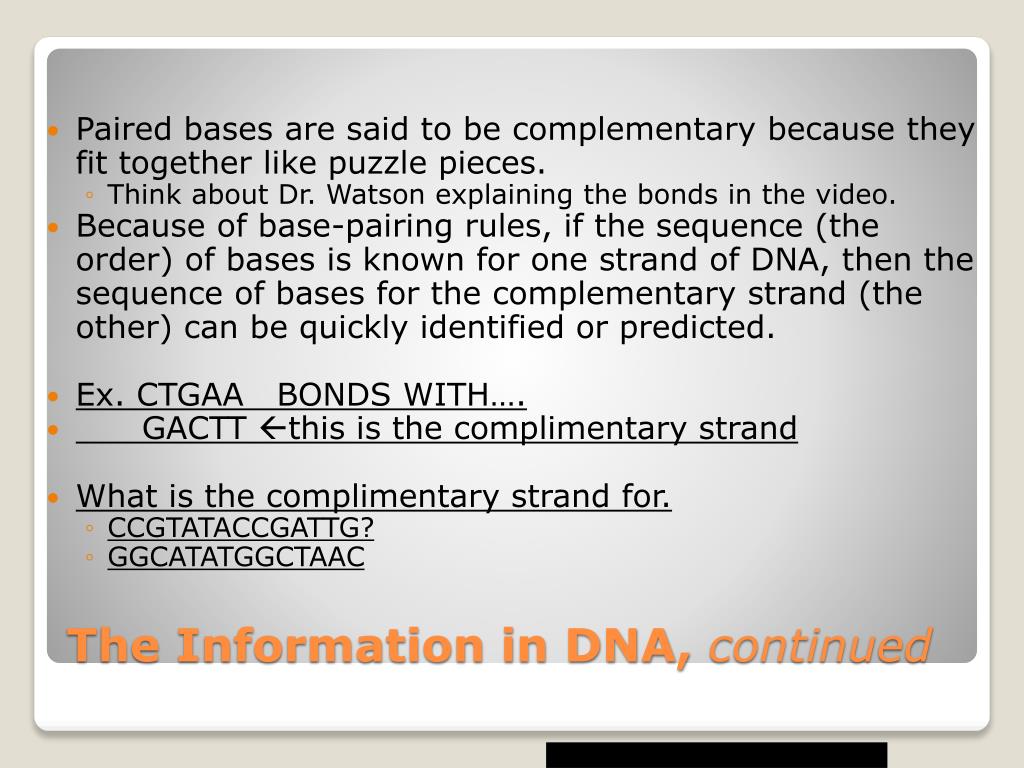 • Paired bases are said to be complementary because they fit together like puzzle pieces.
◦ Think about Dr. Watson explaining the bonds in the video.
• Because of base-pairing rules, if the sequence (the order) of bases is known for one strand of DNA, then the sequence of bases for the complementary strand (the other) can be quickly identified or predicted.

• Ex. CTGAA   BONDS WITH….
•       GACTT ←this is the complimentary strand

• What is the complimentary strand for.
◦ CCGTATACCGATTG?
◦ GGCATATGGCTAAC

The Information in DNA, continued